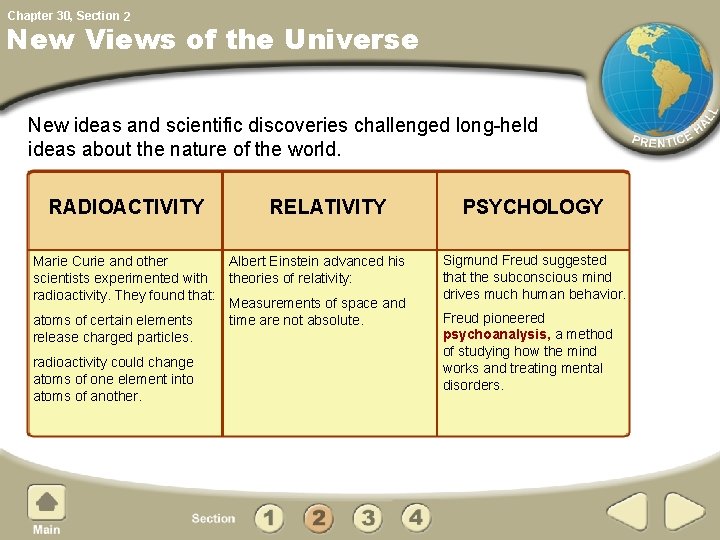 Chapter 30, Section 2
New Views of the Universe

PRENTICE HALL

New ideas and scientific discoveries challenged long-held ideas about the nature of the world.

| RADIOACTIVITY | RELATIVITY | PSYCHOLOGY |
|---|---|---|
| Marie Curie and other scientists experimented with radioactivity. They found that: atoms of certain elements release charged particles. radioactivity could change atoms of one element into atoms of another. | Albert Einstein advanced his theories of relativity: Measurements of space and time are not absolute. | Sigmund Freud suggested that the subconscious mind drives much human behavior. Freud pioneered psychoanalysis, a method of studying how the mind works and treating mental disorders. |

Main

Section 1 2 3 4